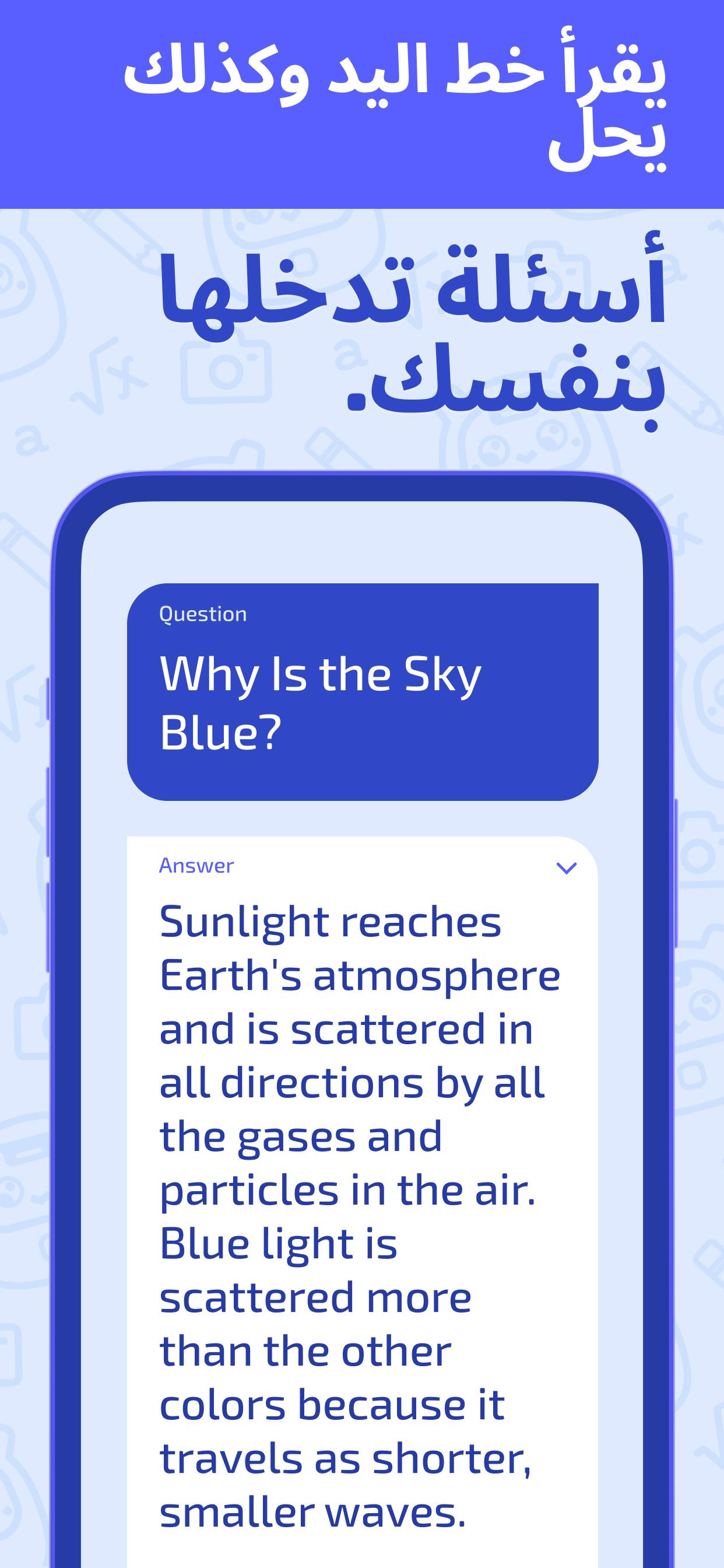 يقرأ خط اليد وكذلك يحل

أسئلة تدخلها بنفسك.

Question

Why Is the Sky Blue?

Answer

Sunlight reaches Earth's atmosphere and is scattered in all directions by all the gases and particles in the air. Blue light is scattered more than the other colors because it travels as shorter, smaller waves.